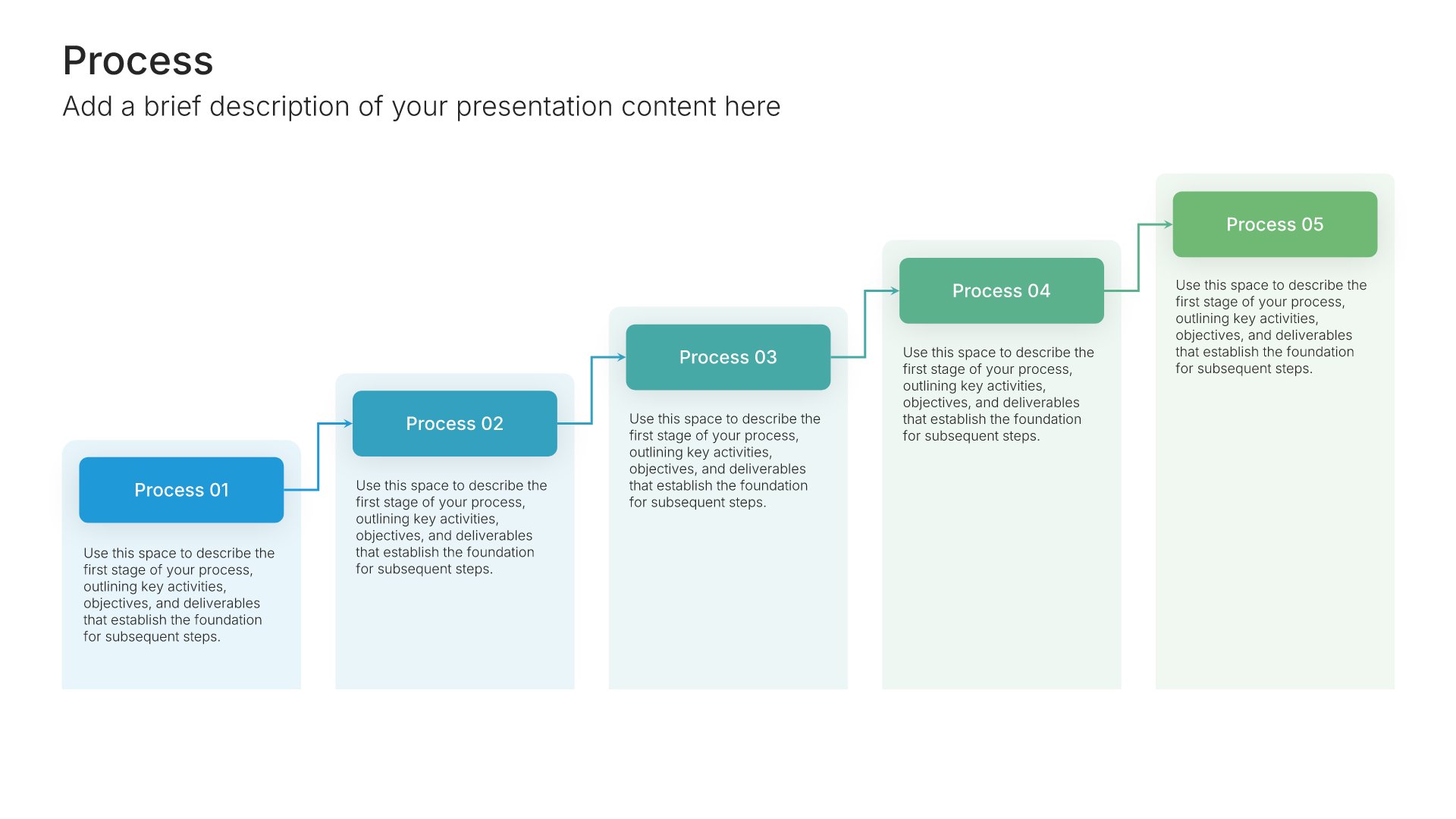 Process

Add a brief description of your presentation content here

Process 01

Use this space to describe the first stage of your process, outlining key activities, objectives, and deliverables that establish the foundation for subsequent steps.

Process 02

Use this space to describe the first stage of your process, outlining key activities, objectives, and deliverables that establish the foundation for subsequent steps.

Process 03

Use this space to describe the first stage of your process, outlining key activities, objectives, and deliverables that establish the foundation for subsequent steps.

Process 04

Use this space to describe the first stage of your process, outlining key activities, objectives, and deliverables that establish the foundation for subsequent steps.

Process 05

Use this space to describe the first stage of your process, outlining key activities, objectives, and deliverables that establish the foundation for subsequent steps.